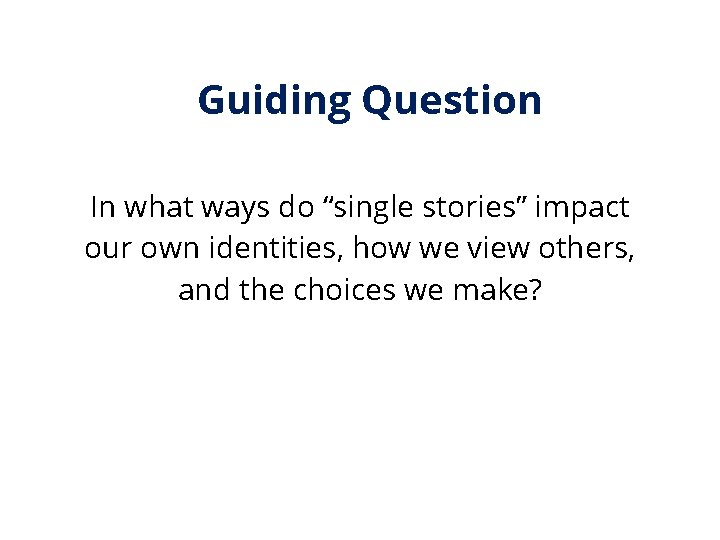 Guiding Question

In what ways do “single stories” impact our own identities, how we view others, and the choices we make?